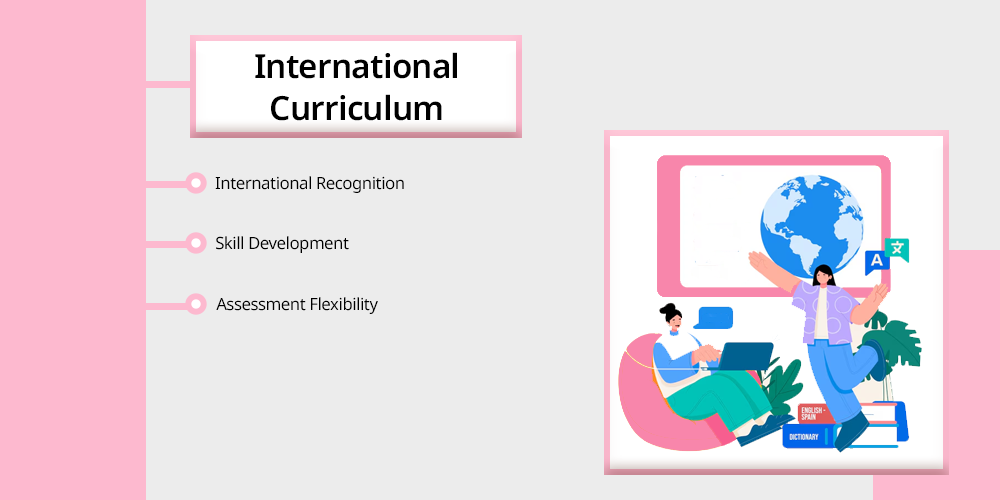 International Curriculum

International Recognition

Skill Development

Assessment Flexibility

A 文

ENGLISH - SPAIN

DICTIONARY